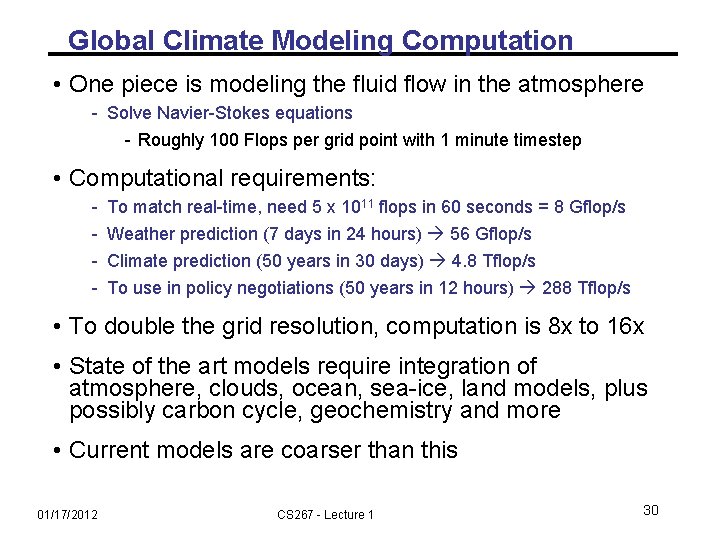 Global Climate Modeling Computation

• One piece is modeling the fluid flow in the atmosphere
- Solve Navier-Stokes equations
- Roughly 100 Flops per grid point with 1 minute timestep

• Computational requirements:
- To match real-time, need 5 x $10^{11}$ flops in 60 seconds = 8 Gflop/s
- Weather prediction (7 days in 24 hours) → 56 Gflop/s
- Climate prediction (50 years in 30 days) → 4.8 Tflop/s
- To use in policy negotiations (50 years in 12 hours) → 288 Tflop/s

• To double the grid resolution, computation is 8x to 16x

• State of the art models require integration of atmosphere, clouds, ocean, sea-ice, land models, plus possibly carbon cycle, geochemistry and more

• Current models are coarser than this

01/17/2012 CS267 - Lecture 1 30